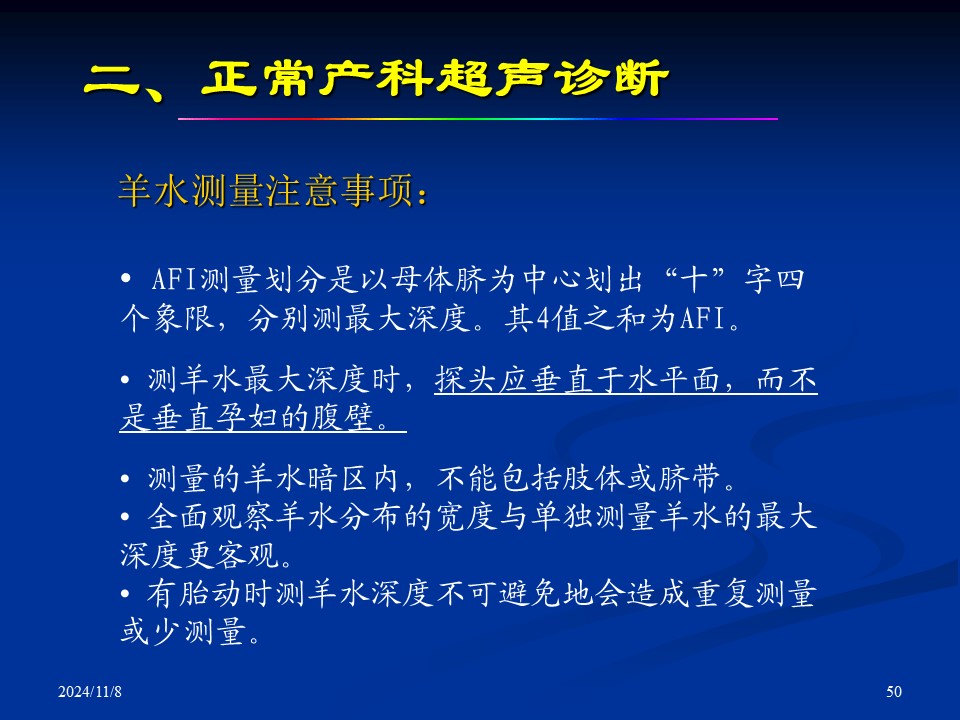 二、正常产科超声诊断

羊水测量注意事项：

• AFI测量划分是以母体脐为中心划出“十”字四个象限，分别测最大深度。其4值之和为AFI。

• 测羊水最大深度时，探头应垂直于水平面，而不是垂直孕妇的腹壁。

• 测量的羊水暗区内，不能包括肢体或脐带。
• 全面观察羊水分布的宽度与单独测量羊水的最大深度更客观。
• 有胎动时测羊水深度不可避免地会造成重复测量或少测量。

2024/11/8

50